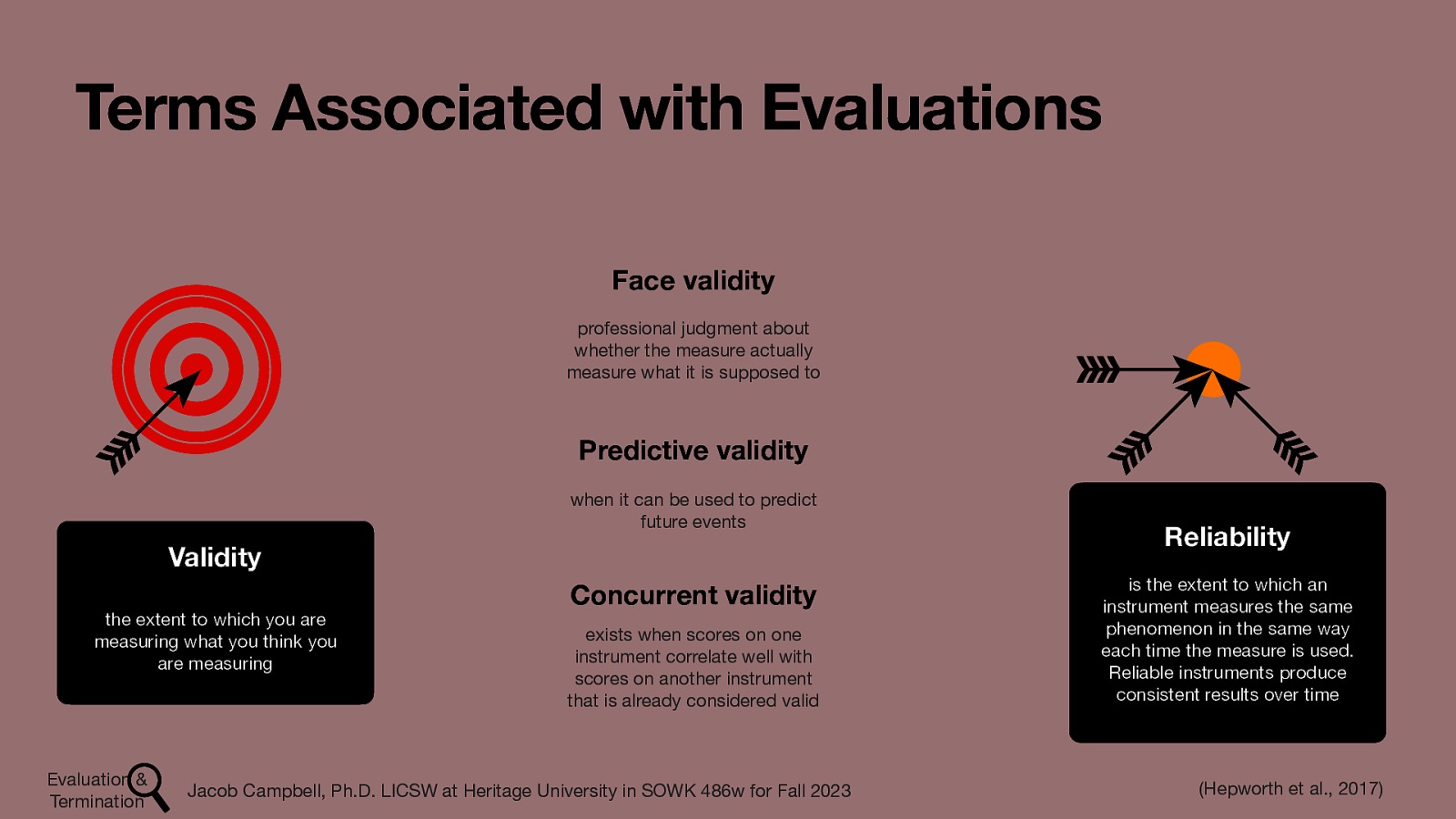 Terms Associated with Evaluations

Validity

the extent to which you are measuring what you think you are measuring

Face validity

professional judgment about whether the measure actually measure what it is supposed to

Predictive validity

when it can be used to predict future events

Concurrent validity

exists when scores on one instrument correlate well with scores on another instrument that is already considered valid

Reliability

is the extent to which an instrument measures the same phenomenon in the same way each time the measure is used. Reliable instruments produce consistent results over time

Evaluation & Termination

Jacob Campbell, Ph.D. LICSW at Heritage University in SOWK 486w for Fall 2023

(Hepworth et al., 2017)